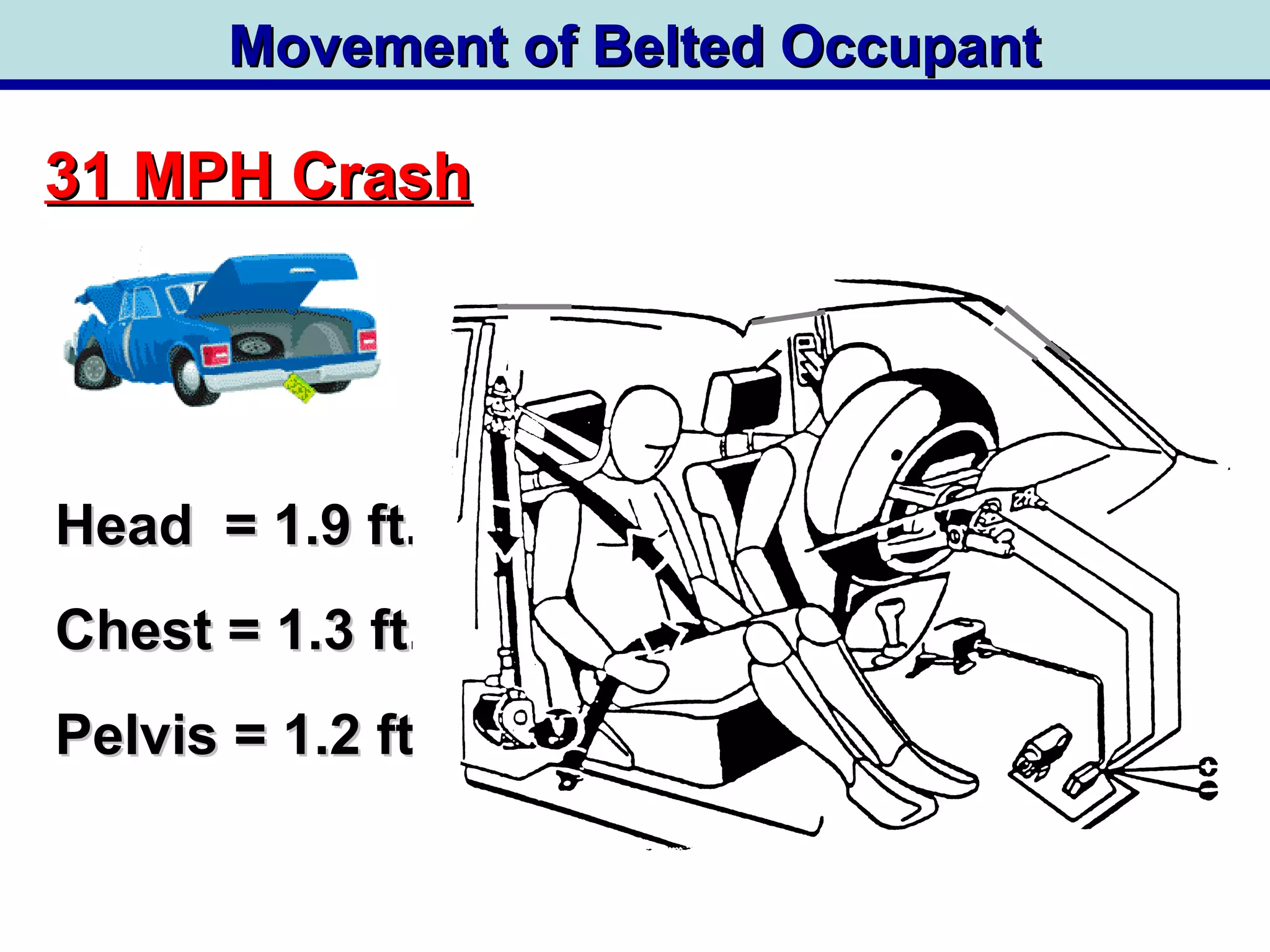 Movement of Belted Occupant

31 MPH Crash

Head = 1.9 ft.

Chest = 1.3 ft.

Pelvis = 1.2 ft